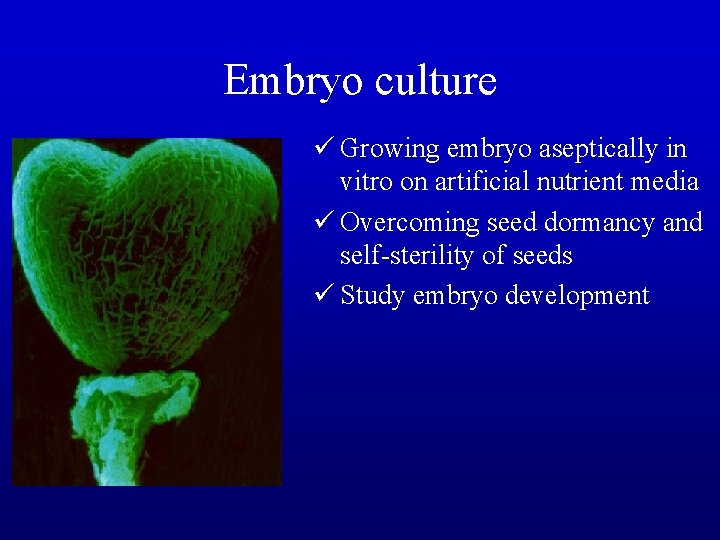 Embryo culture

✓ Growing embryo aseptically in vitro on artificial nutrient media

✓ Overcoming seed dormancy and self-sterility of seeds

✓ Study embryo development